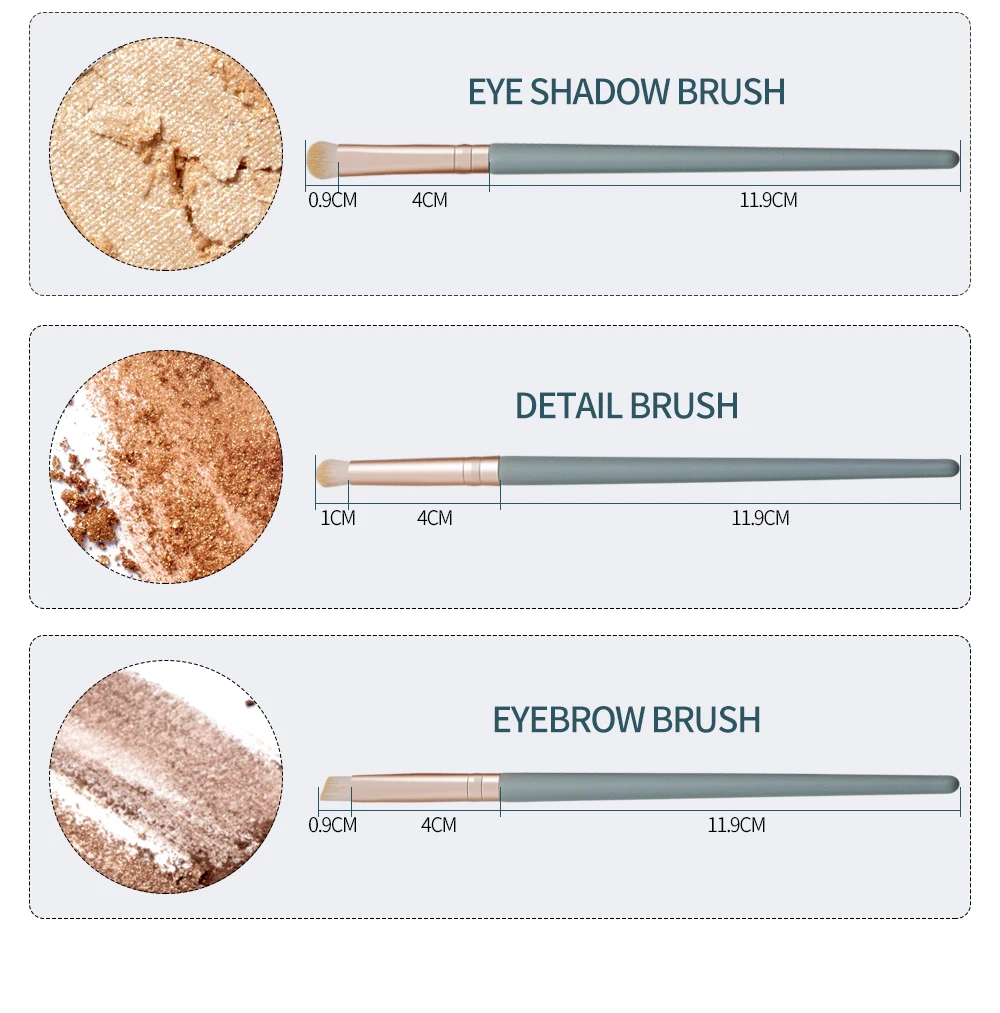 EYE SHADOW BRUSH

0.9CM 4CM 11.9CM

DETAIL BRUSH

1CM 4CM 11.9CM

EYEBROW BRUSH

0.9CM 4CM 11.9CM